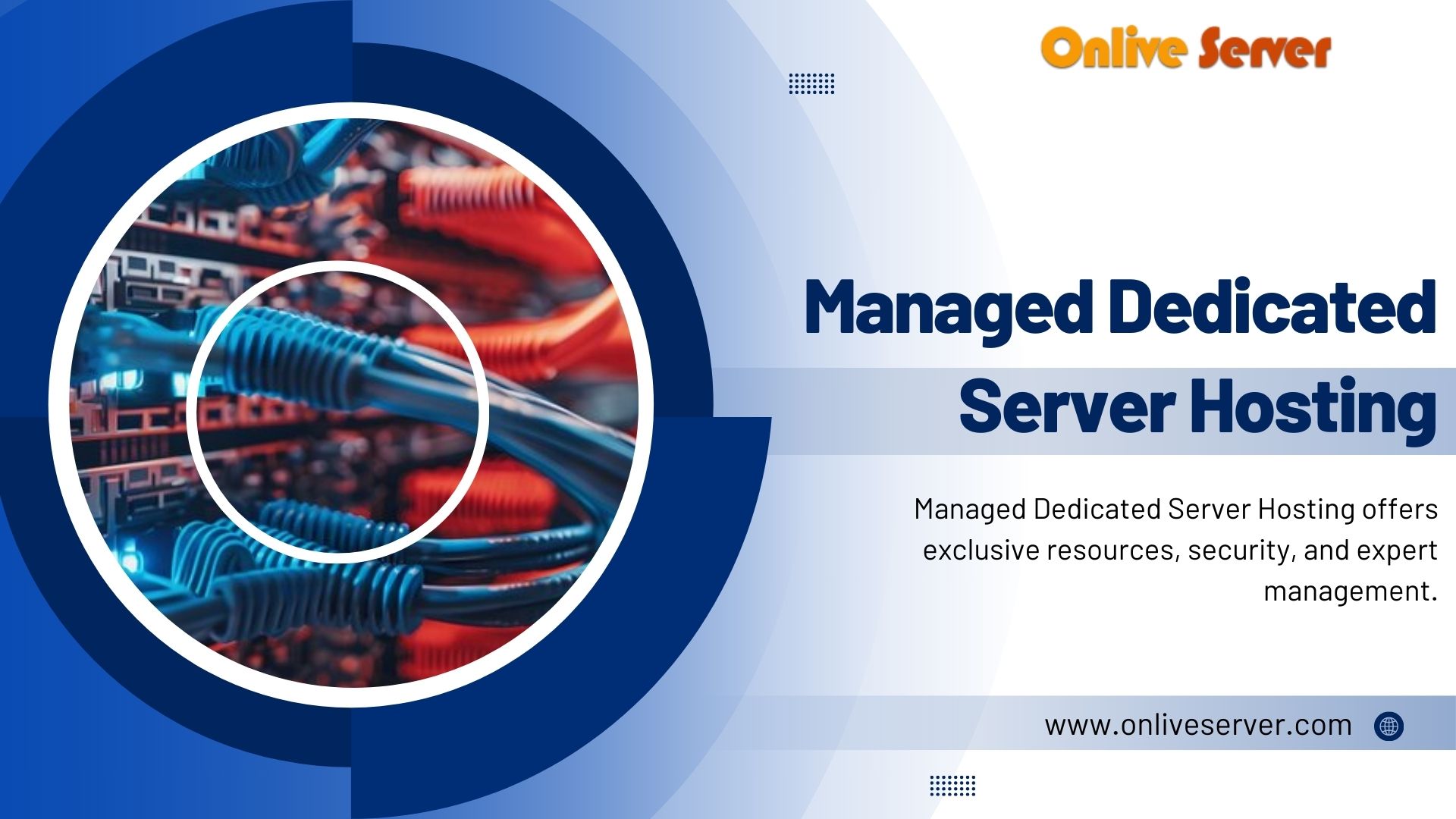 Onlive Server

Managed Dedicated Server Hosting

Managed Dedicated Server Hosting offers exclusive resources, security, and expert management.

www.onliveserver.com